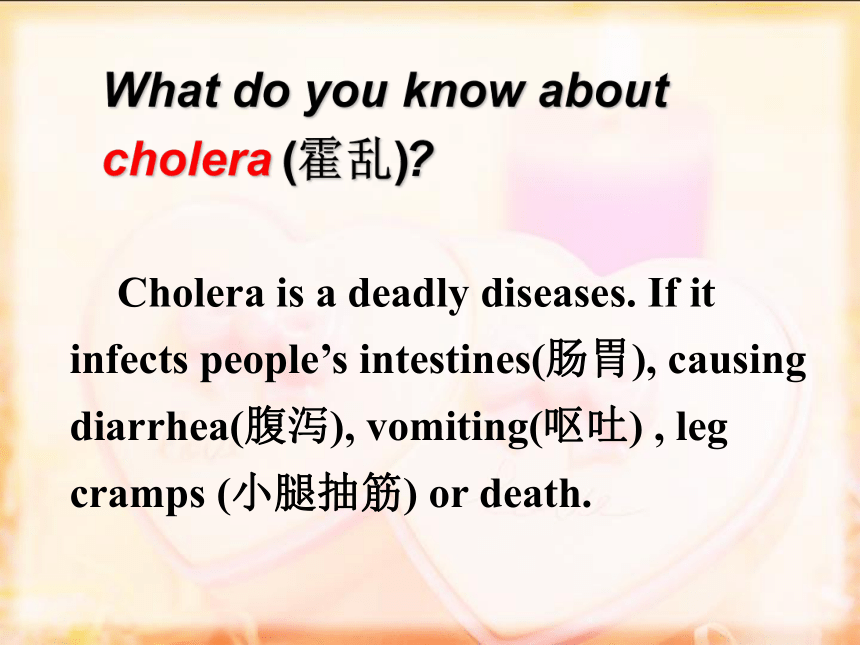 What do you know about cholera (霍乱)?

Cholera is a deadly diseases. If it infects people’s intestines(肠胃), causing diarrhea(腹泻), vomiting(呕吐) , leg cramps (小腿抽筋) or death.